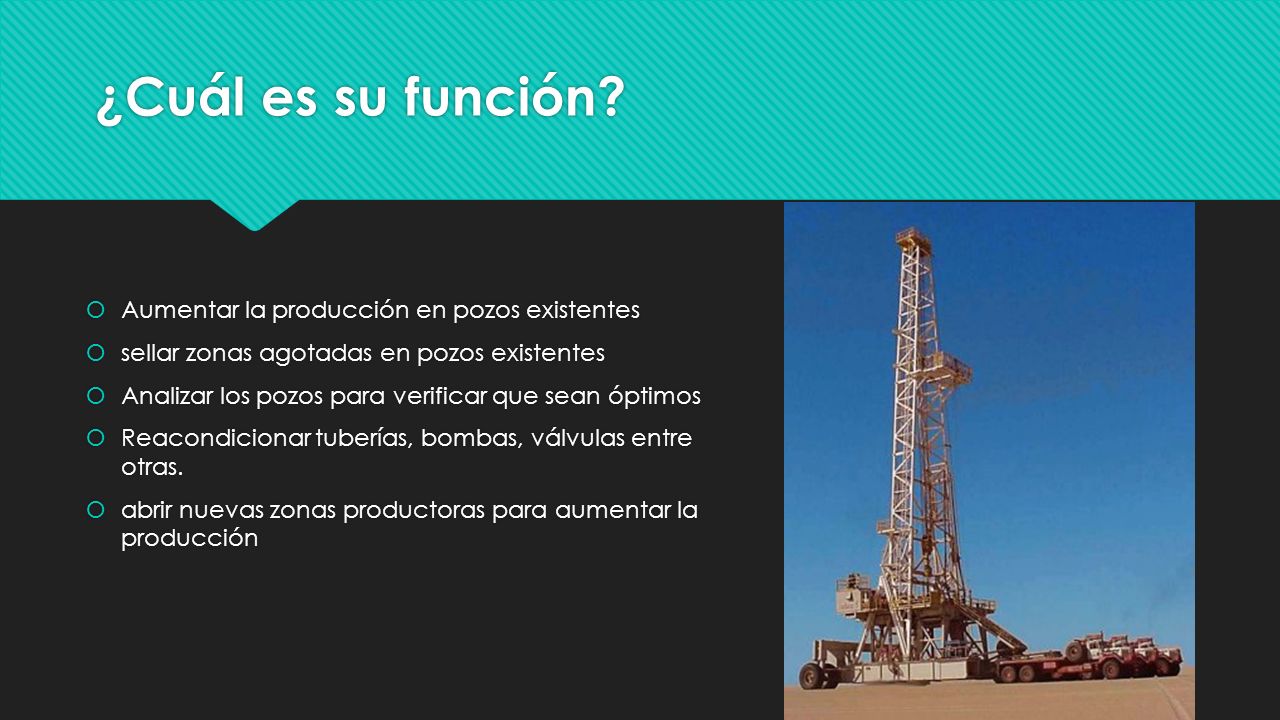 ¿Cuál es su función?

Aumentar la producción en pozos existentes

sellar zonas agotadas en pozos existentes

Analizar los pozos para verificar que sean óptimos

Reacondicionar tuberías, bombas, válvulas entre otras.

abrir nuevas zonas productoras para aumentar la producción